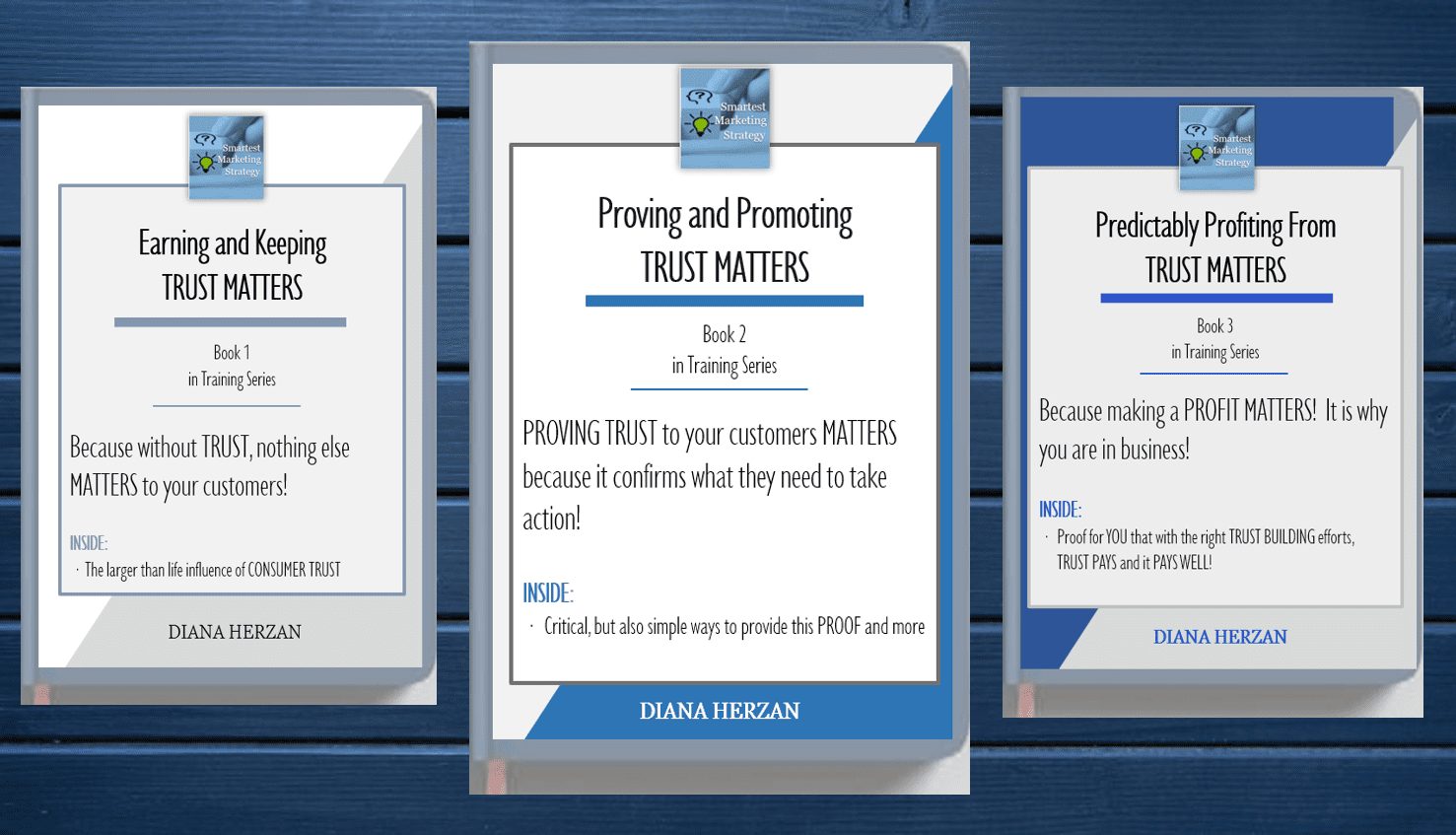 Smartest Marketing Strategy

Earning and Keeping TRUST MATTERS

Book 1
in Training Series

Because without TRUST, nothing else MATTERS to your customers!

INSIDE:
· The larger than life influence of CONSUMER TRUST

DIANA HERZAN

Smartest Marketing Strategy

Proving and Promoting TRUST MATTERS

Book 2
in Training Series

PROVING TRUST to your customers MATTERS because it confirms what they need to take action!

INSIDE:
· Critical, but also simple ways to provide this PROOF and more

DIANA HERZAN

Smartest Marketing Strategy

Predictably Profiting From TRUST MATTERS

Book 3
in Training Series

Because making a PROFIT MATTERS! It is why you are in business!

INSIDE:
· Proof for YOU that with the right TRUST BUILDING efforts, TRUST PAYS and it PAYS WELL!

DIANA HERZAN